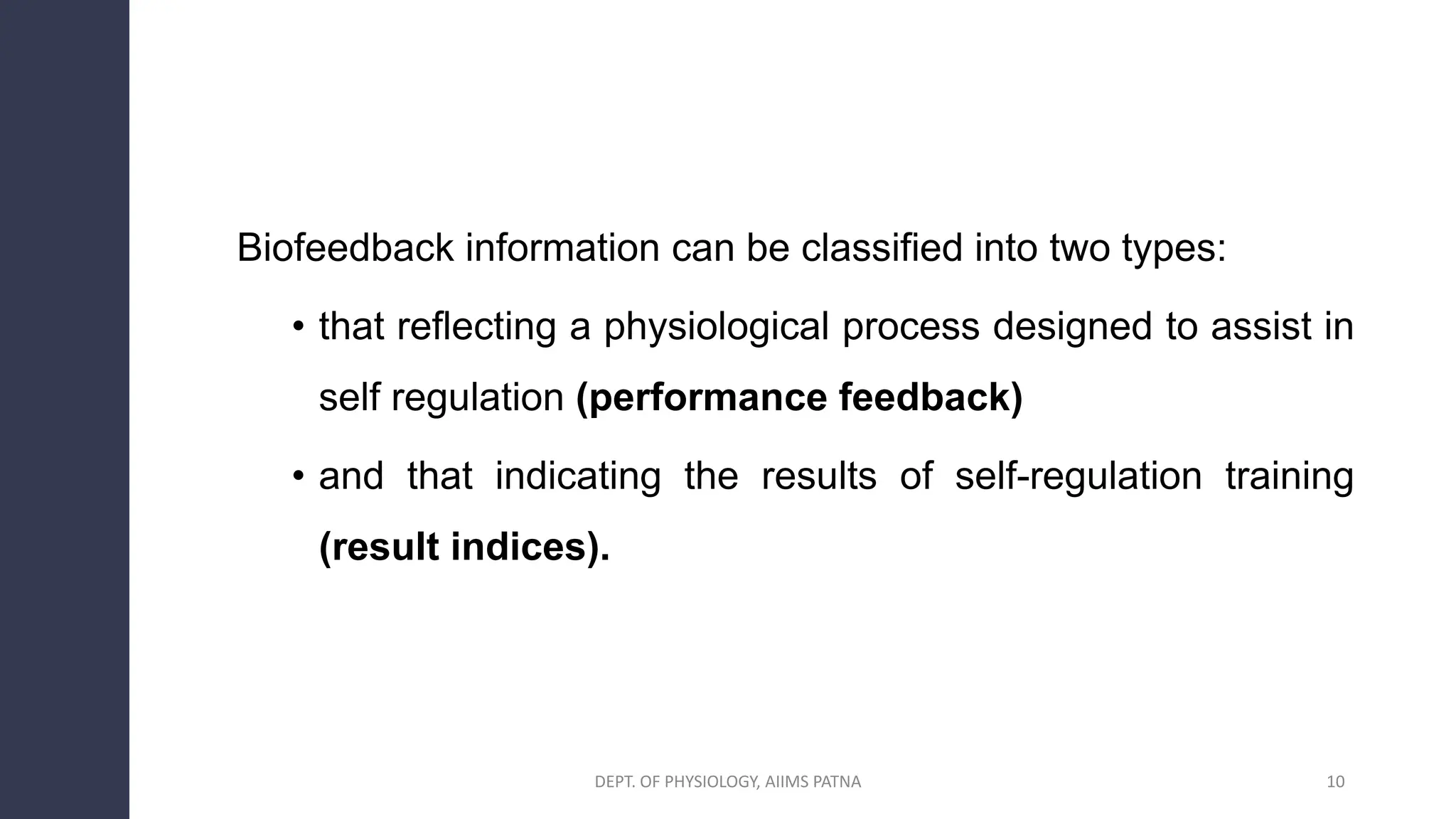 Biofeedback information can be classified into two types:

• that reflecting a physiological process designed to assist in self regulation **(performance feedback)**

• and that indicating the results of self-regulation training **(result indices).**

DEPT. OF PHYSIOLOGY, AIIMS PATNA

10